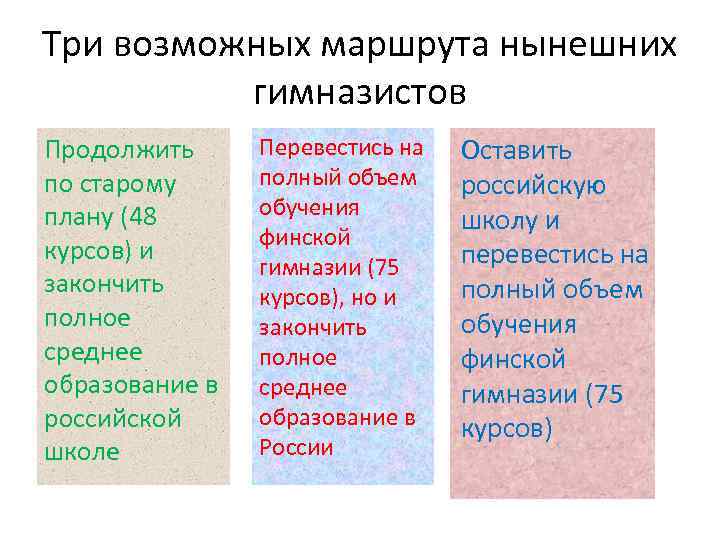 Три возможных маршрута нынешних гимназистов

Продолжить по старому плану (48 курсов) и закончить полное среднее образование в российской школе

Перевестись на полный объем обучения финской гимназии (75 курсов), но и закончить полное среднее образование в России

Оставить российскую школу и перевестись на полный объем обучения финской гимназии (75 курсов)